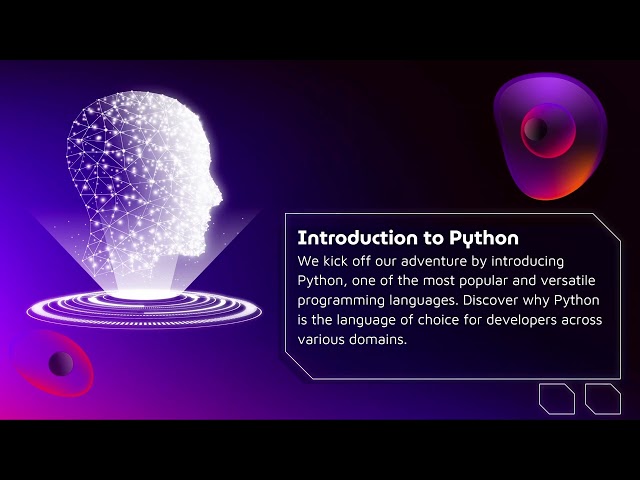 Introduction to Python
We kick off our adventure by introducing Python, one of the most popular and versatile programming languages. Discover why Python is the language of choice for developers across various domains.